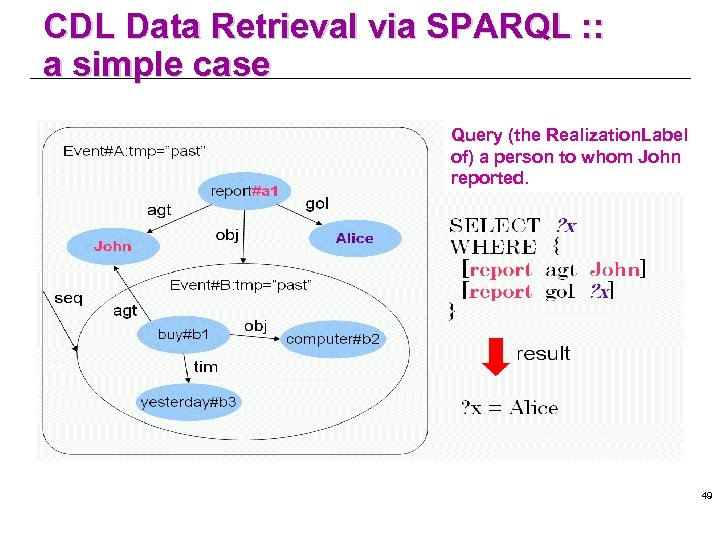 CDL Data Retrieval via SPARQL :: a simple case

Event#A:tmp="past"

report#a1

agt

gol

obj

John

Alice

Event#B:tmp="past"

seq

agt

buy#b1

obj

computer#b2

tim

yesterday#b3

Query (the RealizationLabel of) a person to whom John reported.

SELECT ?x
WHERE {
[report agt John]
[report gol ?x]
}

result

?x = Alice

49